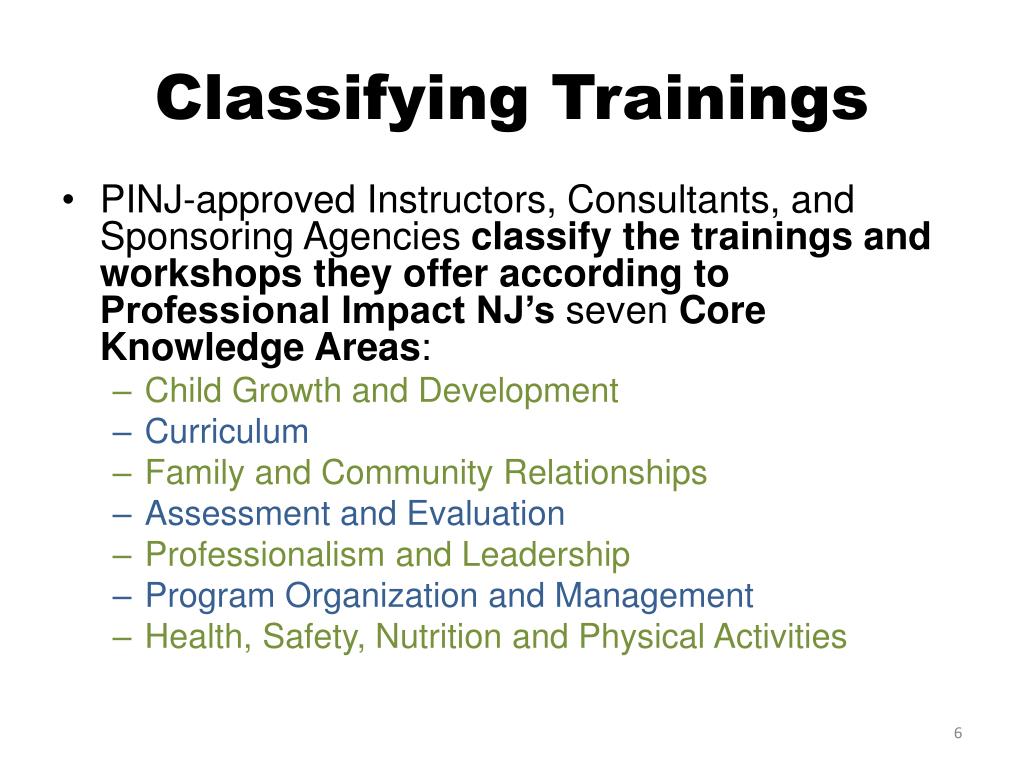 Classifying Trainings

• PINJ-approved Instructors, Consultants, and Sponsoring Agencies classify the trainings and workshops they offer according to Professional Impact NJ's seven Core Knowledge Areas:
– Child Growth and Development
– Curriculum
– Family and Community Relationships
– Assessment and Evaluation
– Professionalism and Leadership
– Program Organization and Management
– Health, Safety, Nutrition and Physical Activities

6